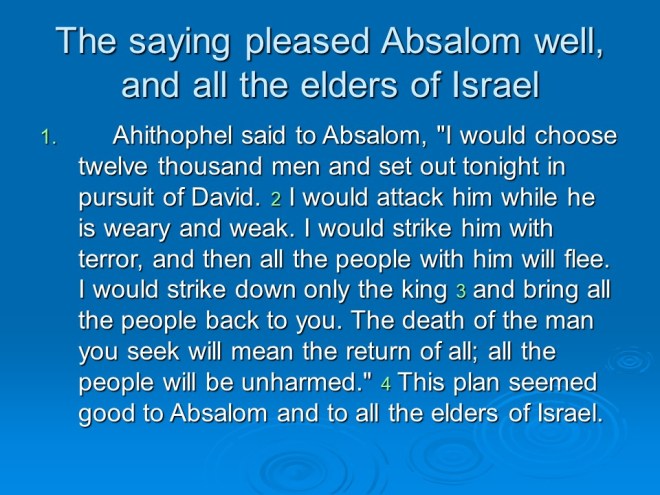 The saying pleased Absalom well, and all the elders of Israel

1. Ahithophel said to Absalom, "I would choose twelve thousand men and set out tonight in pursuit of David. 2 I would attack him while he is weary and weak. I would strike him with terror, and then all the people with him will flee. I would strike down only the king 3 and bring all the people back to you. The death of the man you seek will mean the return of all; all the people will be unharmed." 4 This plan seemed good to Absalom and to all the elders of Israel.